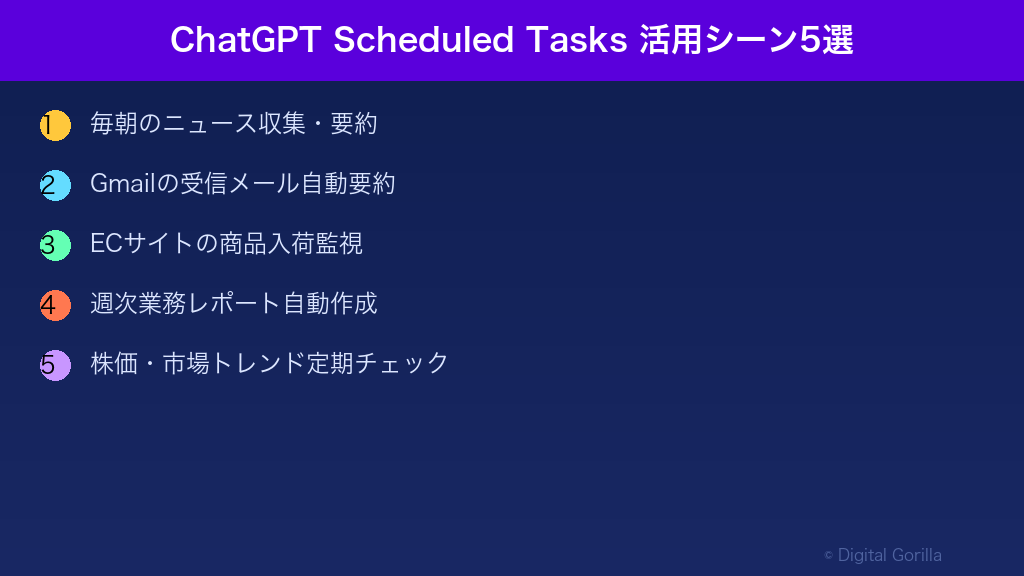 ChatGPT Scheduled Tasks 活用シーン5選

1 毎朝のニュース収集・要約

2 Gmailの受信メール自動要約

3 ECサイトの商品入荷監視

4 週次業務レポート自動作成

5 株価・市場トレンド定期チェック

© Digital Gorilla